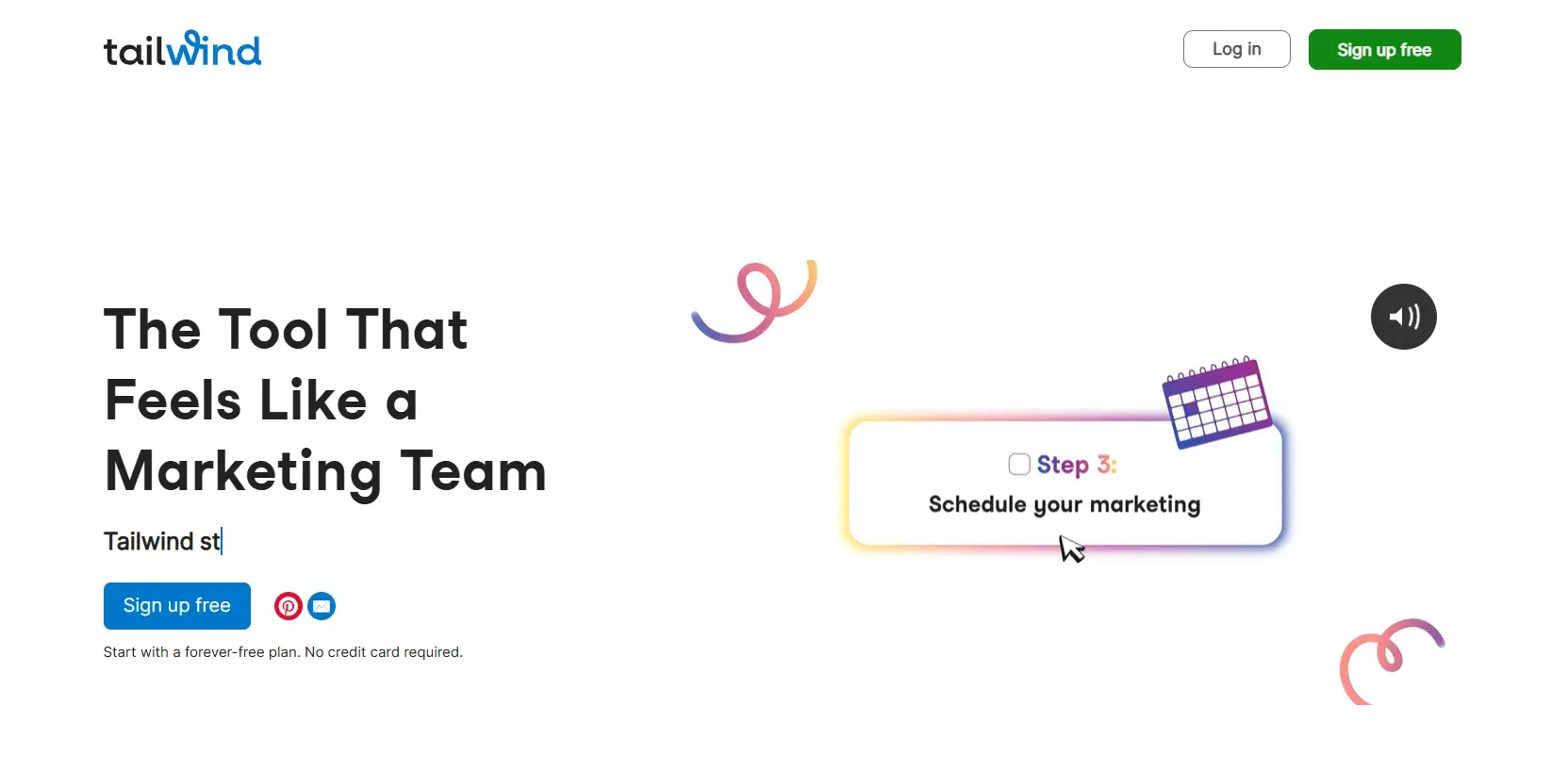 tailwind

Log in

Sign up free

The Tool That Feels Like a Marketing Team

Tailwind st

Sign up free

Start with a forever-free plan. No credit card required.

Step 3:

Schedule your marketing